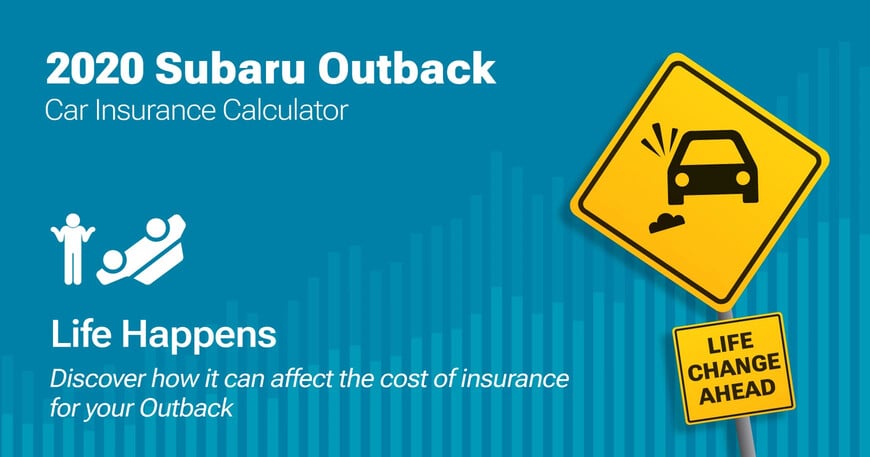 2020 Subaru Outback
Car Insurance Calculator

Life Happens
Discover how it can affect the cost of insurance for your Outback

LIFE CHANGE AHEAD